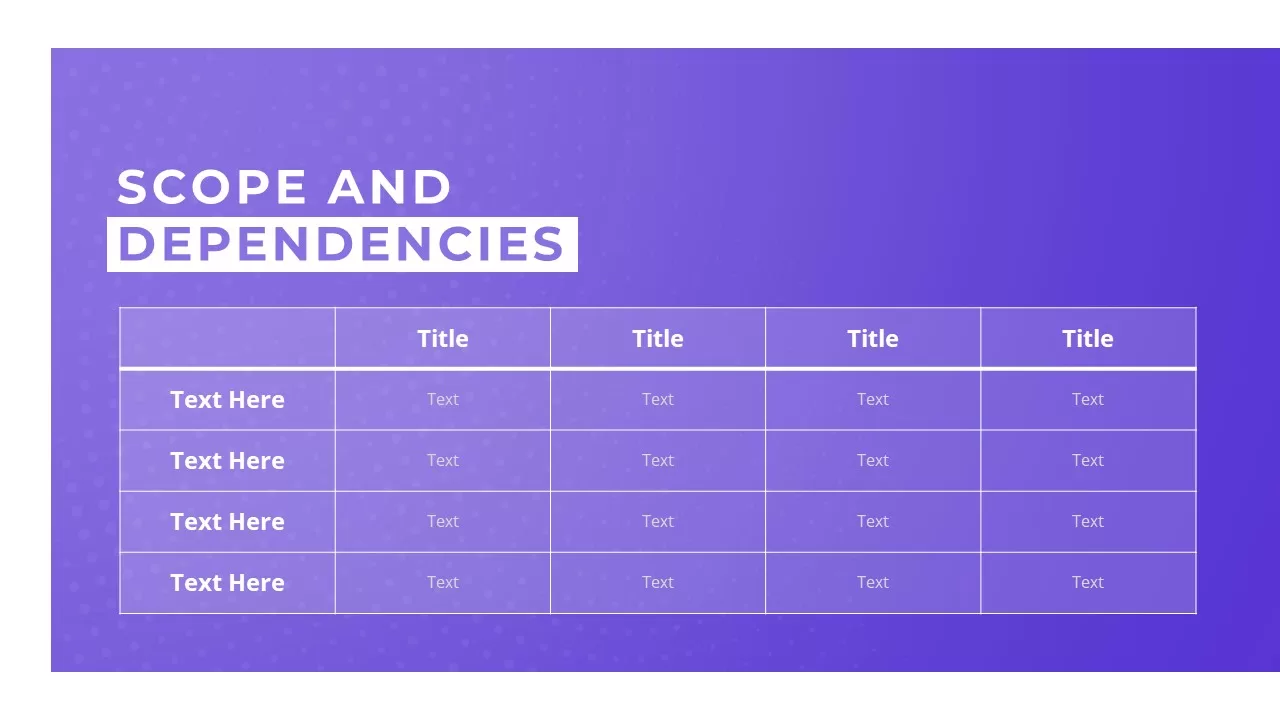 SCOPE AND
DEPENDENCIES

| | Title | Title | Title | Title |
|---|---|---|---|---|
| Text Here | Text | Text | Text | Text |
| Text Here | Text | Text | Text | Text |
| Text Here | Text | Text | Text | Text |
| Text Here | Text | Text | Text | Text |